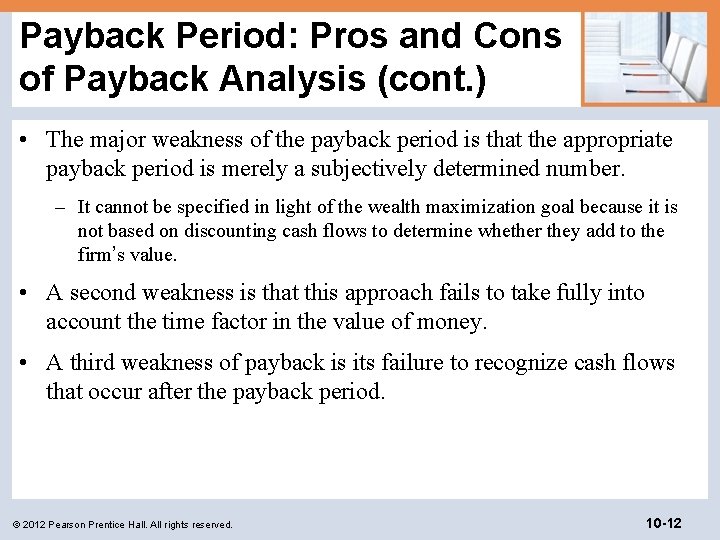 Payback Period: Pros and Cons of Payback Analysis (cont.)

• The major weakness of the payback period is that the appropriate payback period is merely a subjectively determined number.

– It cannot be specified in light of the wealth maximization goal because it is not based on discounting cash flows to determine whether they add to the firm's value.

• A second weakness is that this approach fails to take fully into account the time factor in the value of money.

• A third weakness of payback is its failure to recognize cash flows that occur after the payback period.

© 2012 Pearson Prentice Hall. All rights reserved.

10-12